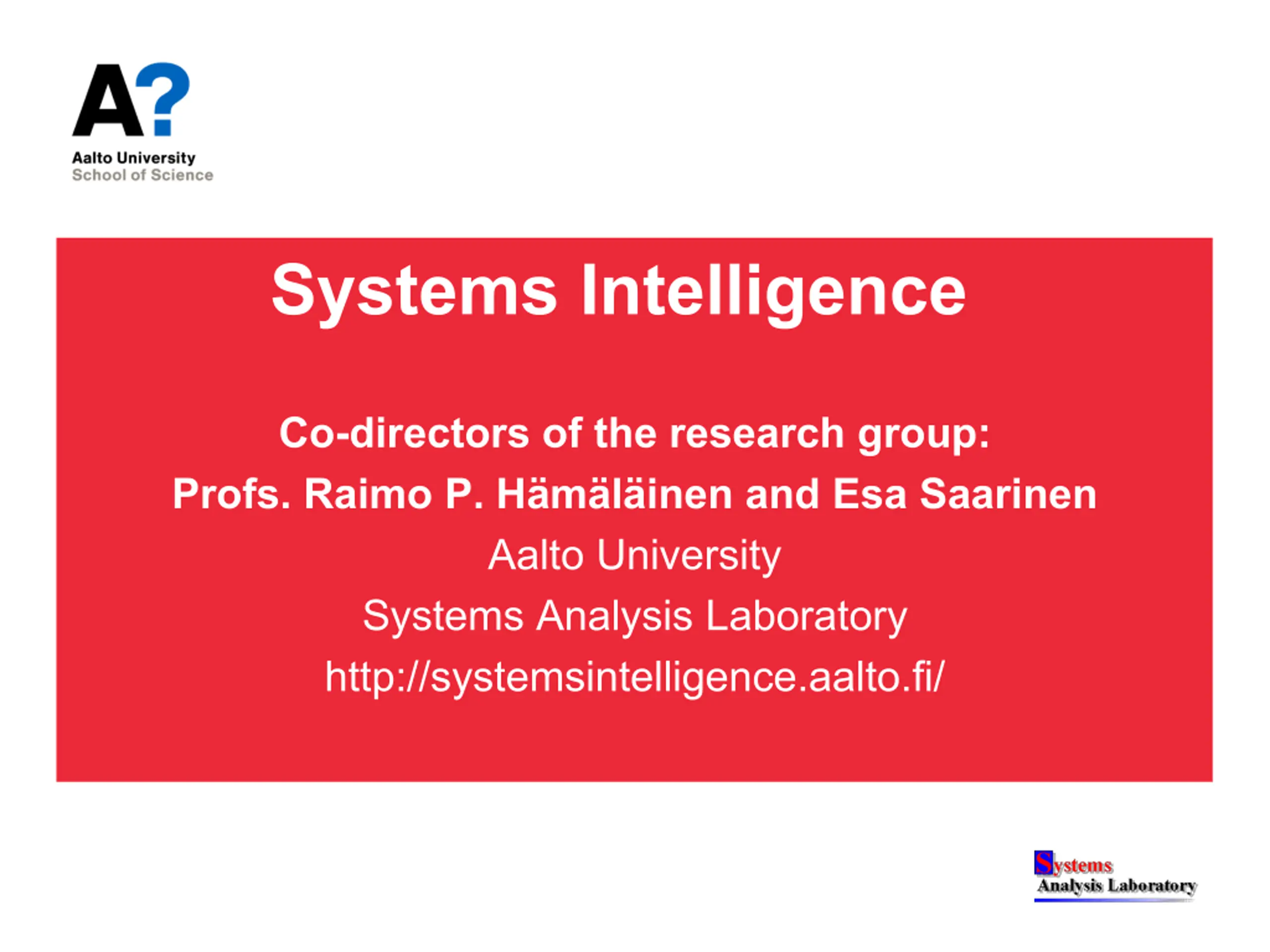 A?
Aalto University
School of Science

Systems Intelligence

Co-directors of the research group:
Profs. Raimo P. Hämäläinen and Esa Saarinen
Aalto University
Systems Analysis Laboratory
http://systemsintelligence.aalto.fi/

Systems
Analysis Laboratory